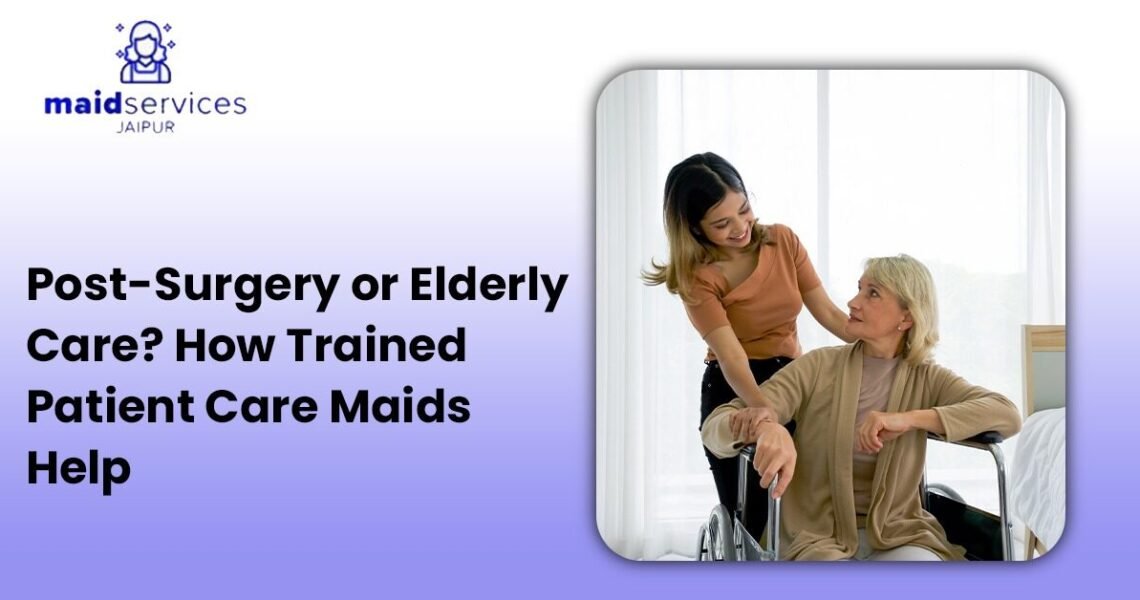 maidservices
JAIPUR

Post-Surgery or Elderly Care? How Trained Patient Care Maids Help